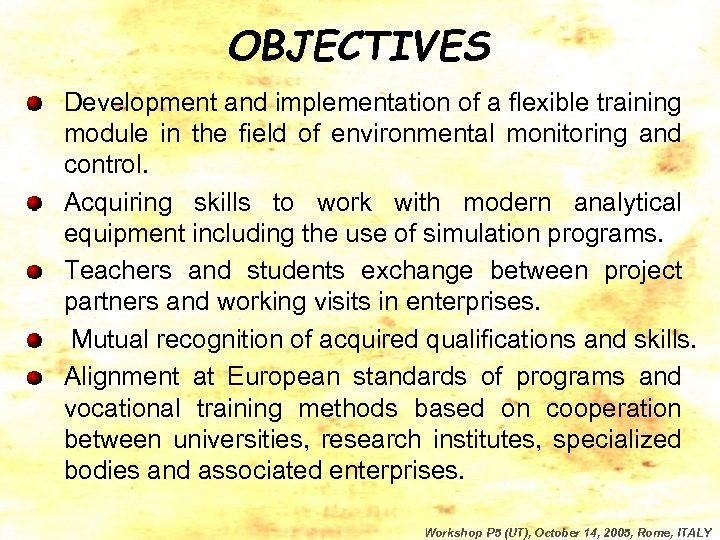 OBJECTIVES

Development and implementation of a flexible training module in the field of environmental monitoring and control.

Acquiring skills to work with modern analytical equipment including the use of simulation programs.

Teachers and students exchange between project partners and working visits in enterprises.

Mutual recognition of acquired qualifications and skills.

Alignment at European standards of programs and vocational training methods based on cooperation between universities, research institutes, specialized bodies and associated enterprises.

Workshop P5 (UT), October 14, 2005, Rome, ITALY